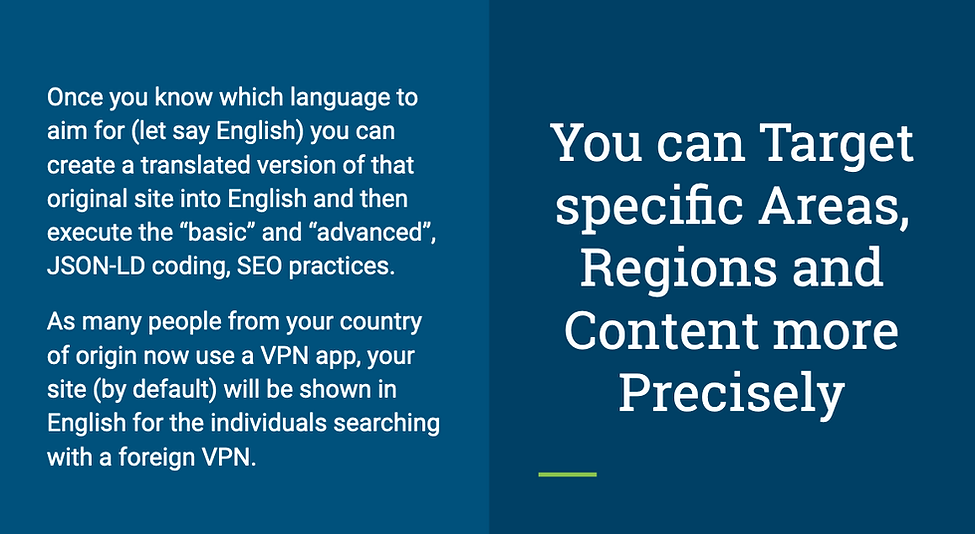 Once you know which language to aim for (let say English) you can create a translated version of that original site into English and then execute the “basic” and “advanced”, JSON-LD coding, SEO practices.

As many people from your country of origin now use a VPN app, your site (by default) will be shown in English for the individuals searching with a foreign VPN.

You can Target specific Areas, Regions and Content more Precisely